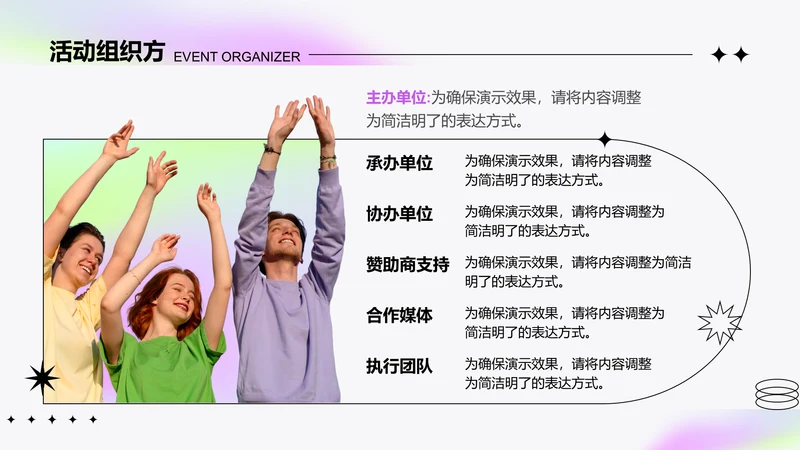 活动组织方 EVENT ORGANIZER

主办单位:为确保演示效果，请将内容调整为简洁明了的表达方式。

承办单位 为确保演示效果，请将内容调整为简洁明了的表达方式。

协办单位 为确保演示效果，请将内容调整为简洁明了的表达方式。

赞助商支持 为确保演示效果，请将内容调整为简洁明了的表达方式。

合作媒体 为确保演示效果，请将内容调整为简洁明了的表达方式。

执行团队 为确保演示效果，请将内容调整为简洁明了的表达方式。